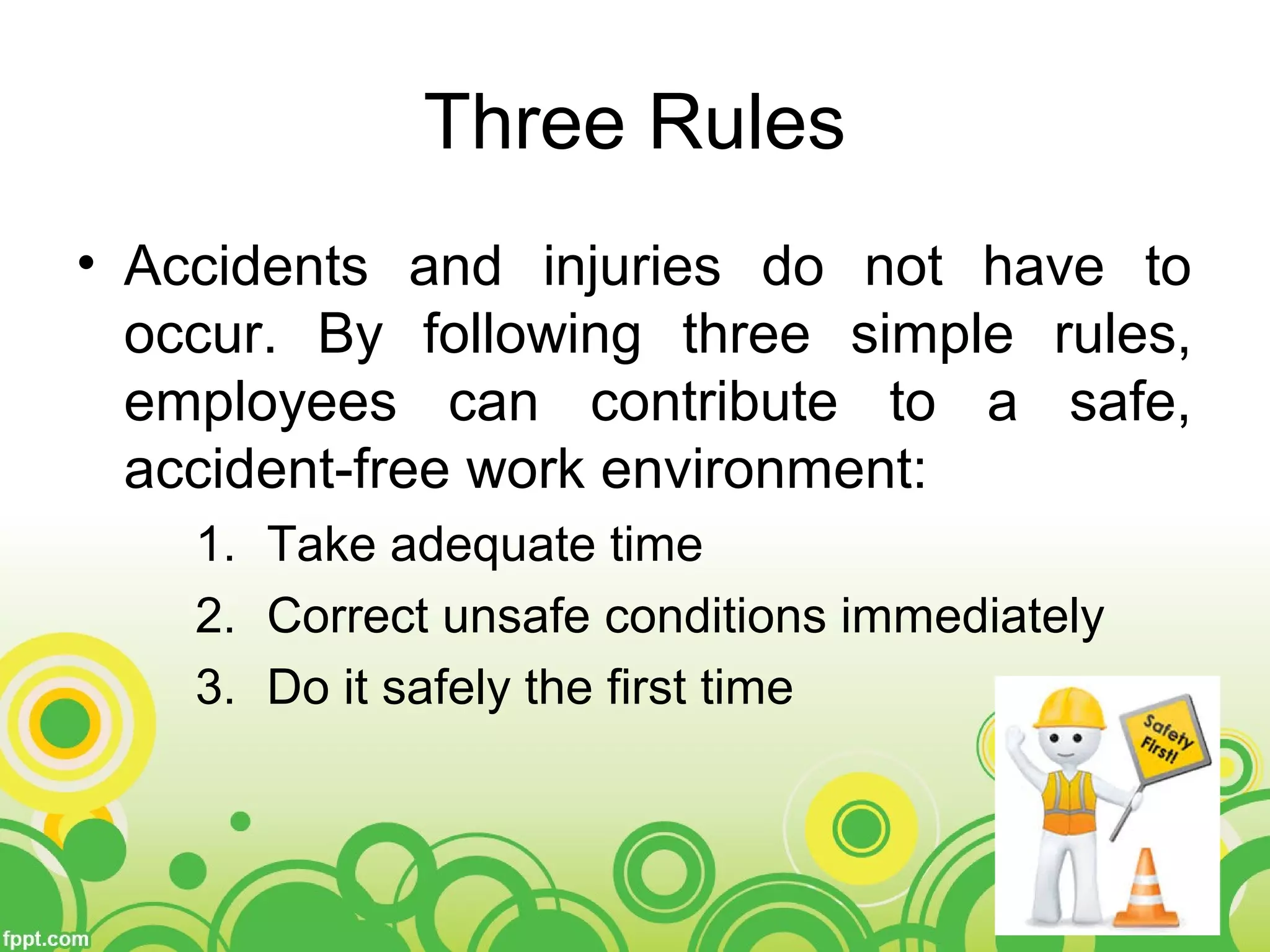 Three Rules

• Accidents and injuries do not have to occur. By following three simple rules, employees can contribute to a safe, accident-free work environment:

1. Take adequate time
2. Correct unsafe conditions immediately
3. Do it safely the first time

Safety First!

fppt.com